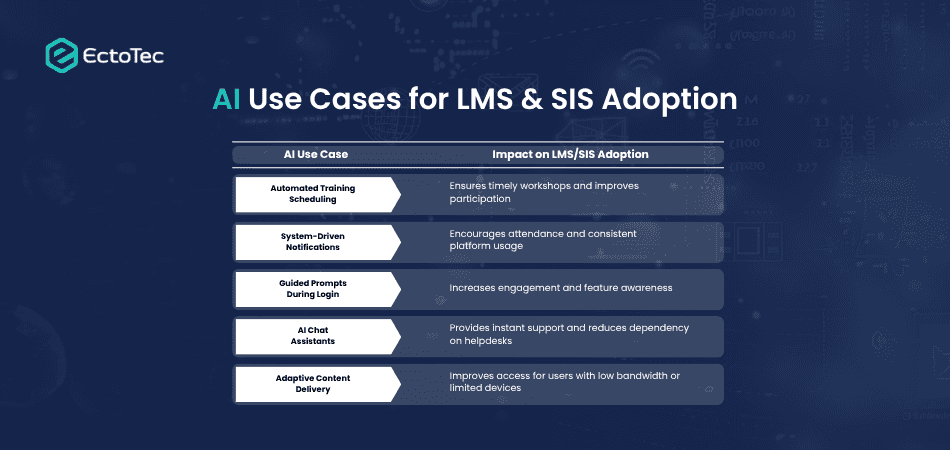 EctoTec

AI Use Cases for LMS & SIS Adoption

| AI Use Case | Impact on LMS/SIS Adoption |
|---|---|
| Automated Training Scheduling | Ensures timely workshops and improves participation |
| System-Driven Notifications | Encourages attendance and consistent platform usage |
| Guided Prompts During Login | Increases engagement and feature awareness |
| AI Chat Assistants | Provides instant support and reduces dependency on helpdesks |
| Adaptive Content Delivery | Improves access for users with low bandwidth or limited devices |